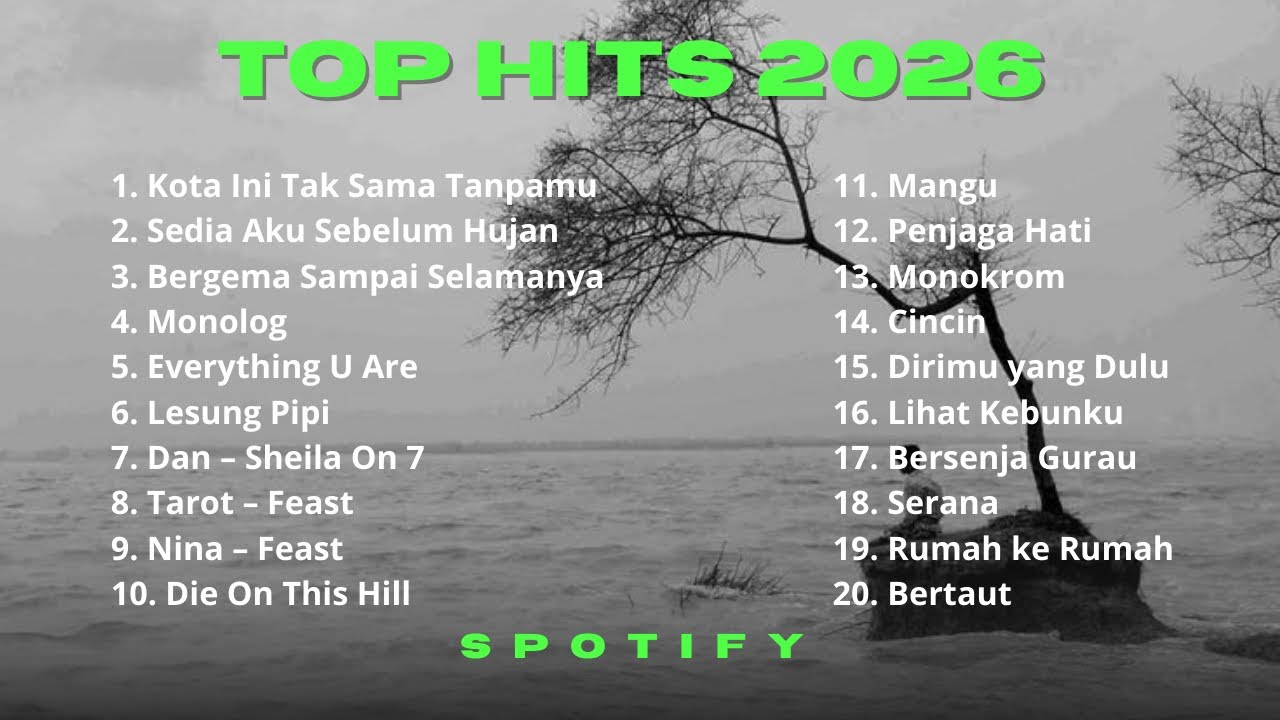 TOP HITS 2026

1. Kota Ini Tak Sama Tanpamu
2. Sedia Aku Sebelum Hujan
3. Bergema Sampai Selamanya
4. Monolog
5. Everything U Are
6. Lesung Pipi
7. Dan – Sheila On 7
8. Tarot – Feast
9. Nina – Feast
10. Die On This Hill

11. Mangu
12. Penjaga Hati
13. Monokrom
14. Cincin
15. Dirimu yang Dulu
16. Lihat Kebunku
17. Bersenja Gurau
18. Serana
19. Rumah ke Rumah
20. Bertaut

SPOTIFY